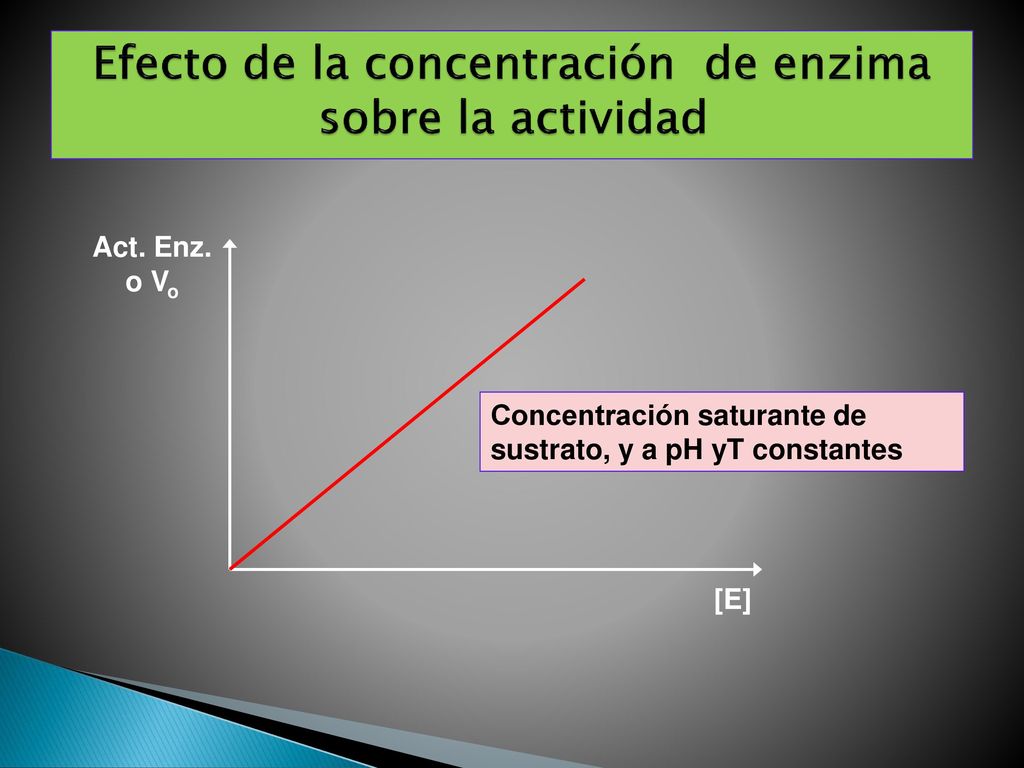 Efecto de la concentración de enzima sobre la actividad

Act. Enz. o $V_o$

Concentración saturante de sustrato, y a pH yT constantes

[E]